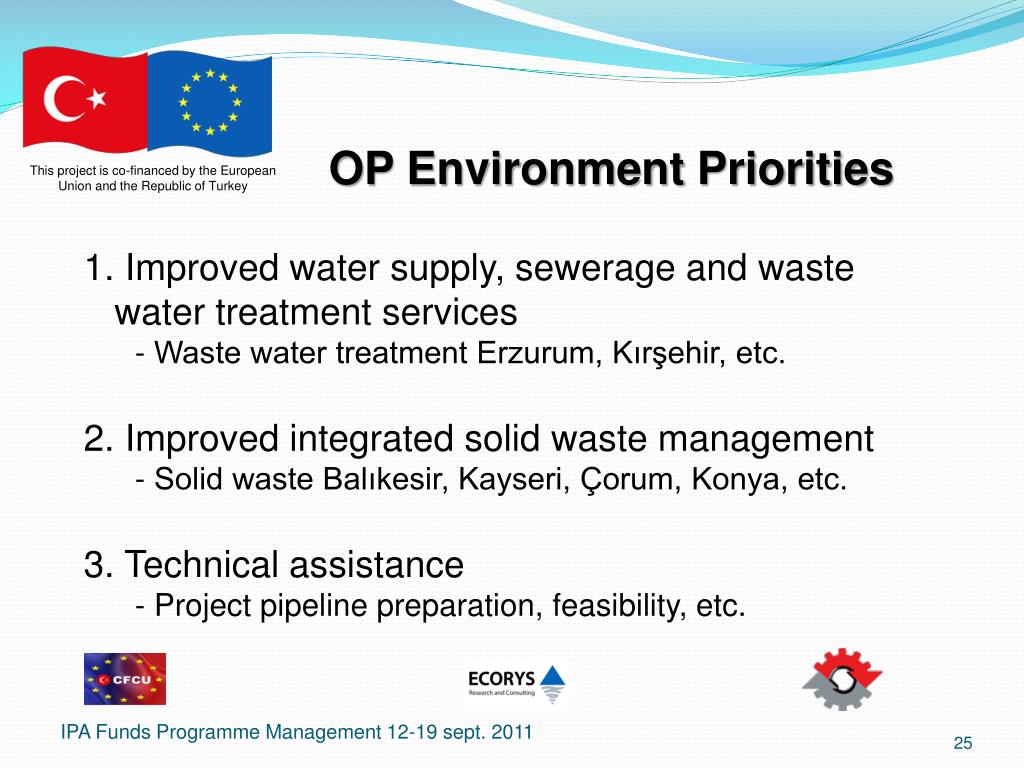 This project is co-financed by the European Union and the Republic of Turkey

OP Environment Priorities

1. Improved water supply, sewerage and waste water treatment services
- Waste water treatment Erzurum, Kırşehir, etc.

2. Improved integrated solid waste management
- Solid waste Balıkesir, Kayseri, Çorum, Konya, etc.

3. Technical assistance
- Project pipeline preparation, feasibility, etc.

CFCU

ECORYS
Research and Consulting

IPA Funds Programme Management 12-19 sept. 2011

25